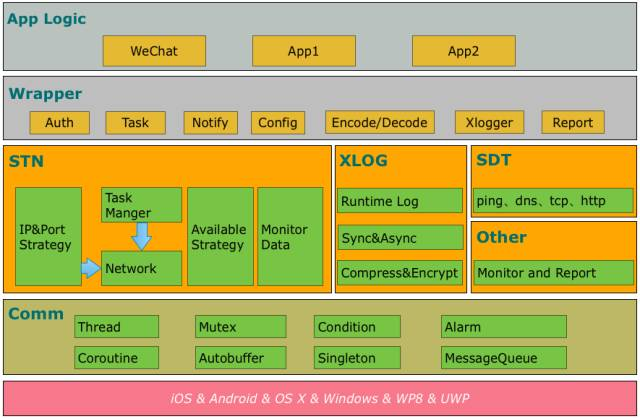 App Logic

WeChat

App1

App2

Wrapper

Auth

Task

Notify

Config

Encode/Decode

Xlogger

Report

STN

IP&Port Strategy

Task Manger

Network

Available Strategy

Monitor Data

XLOG

Runtime Log

Sync&Async

Compress&Encrypt

SDT

ping、dns、tcp、http

Other

Monitor and Report

Comm

Thread

Mutex

Condition

Alarm

Coroutine

Autobuffer

Singleton

MessageQueue

iOS & Android & OS X & Windows & WP8 & UWP